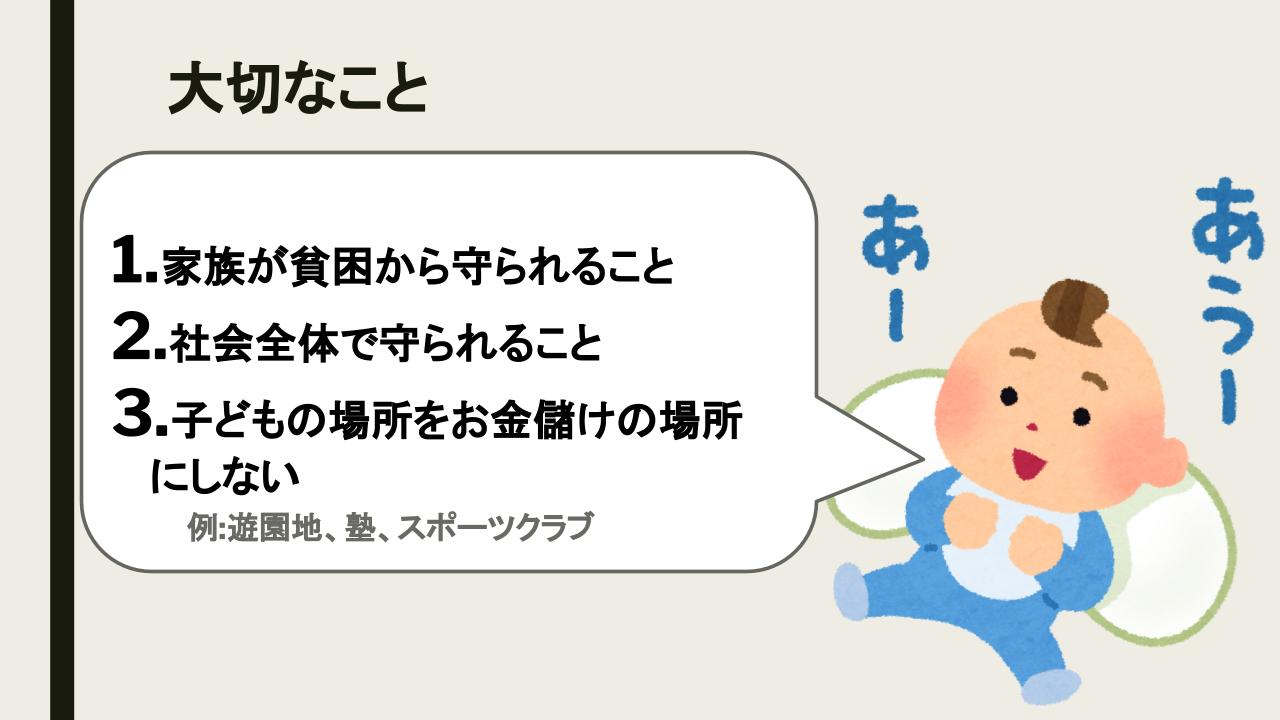 大切なこと

1.家族が貧困から守られること
2.社会全体で守られること
3.子どもの場所をお金儲けの場所にしない
例:遊園地、塾、スポーツクラブ

あー

あうー